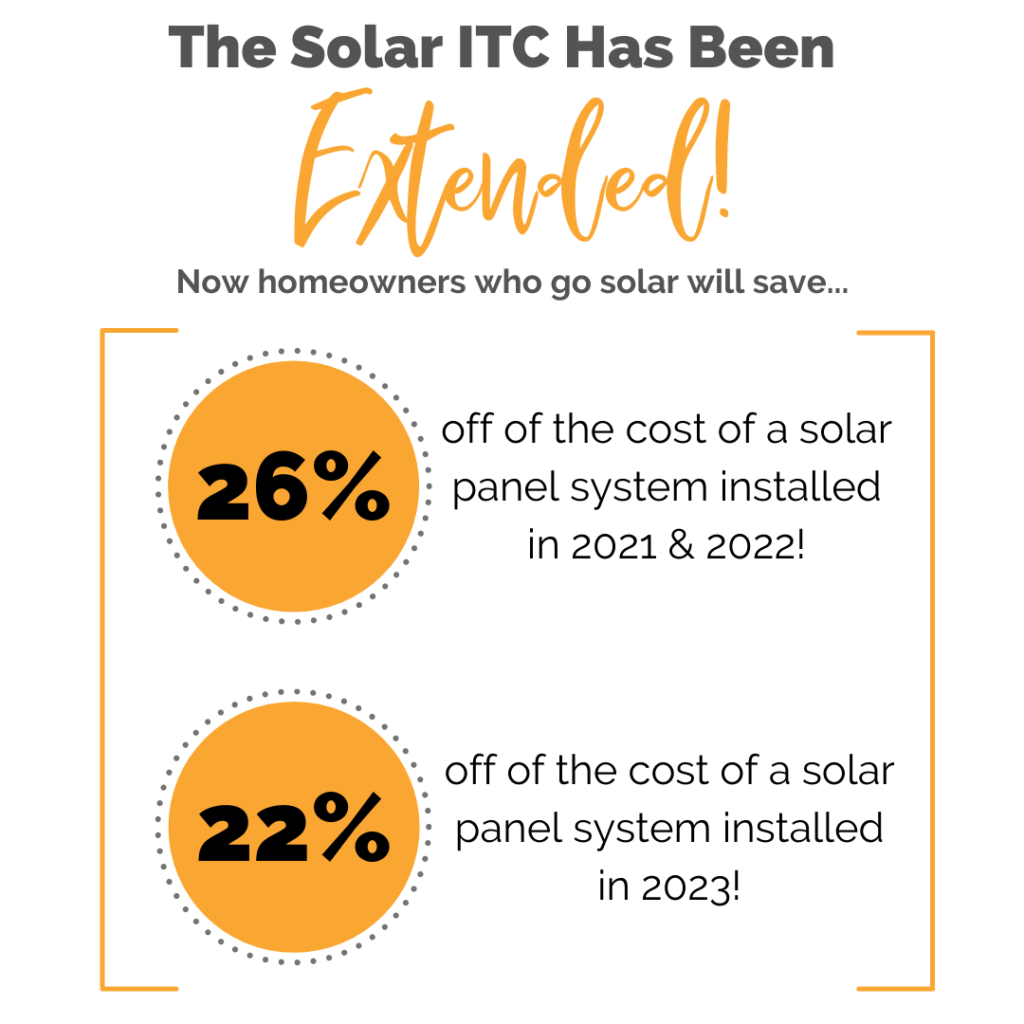 The Solar ITC Has Been

Extended!

Now homeowners who go solar will save...

26%

off of the cost of a solar panel system installed in 2021 & 2022!

22%

off of the cost of a solar panel system installed in 2023!